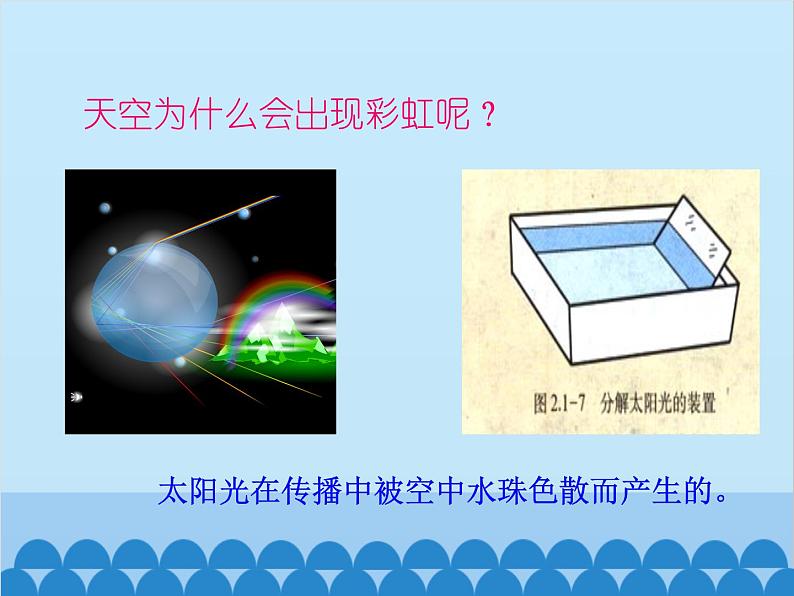 天空为什么会出现彩虹呢？

图 2.1-7 分解太阳光的装置

太阳光在传播中被空中水珠色散而产生的。